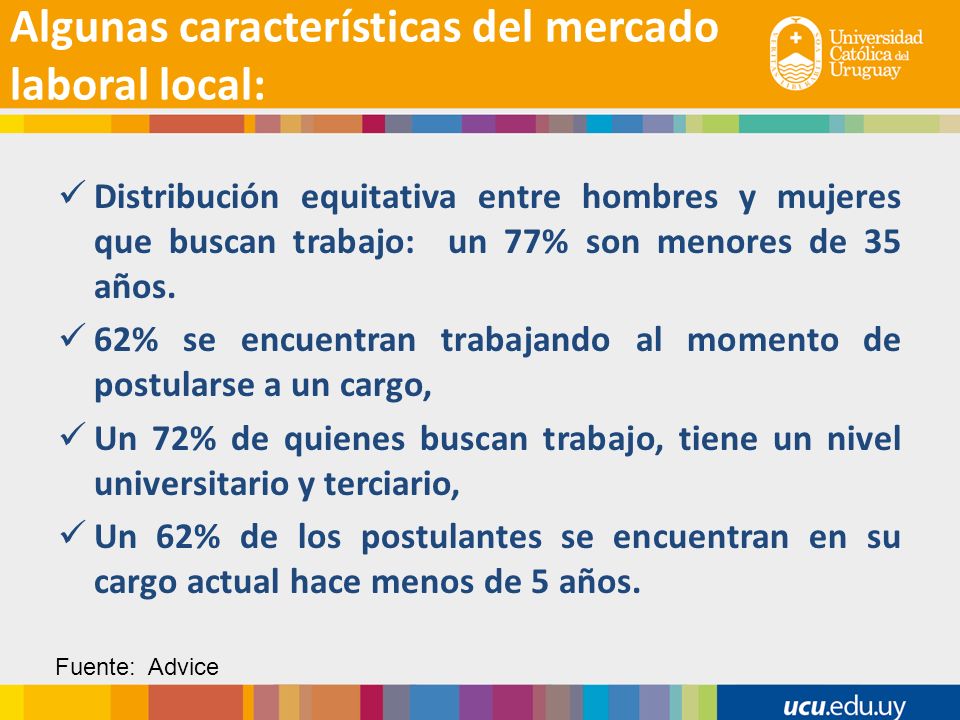 Algunas características del mercado laboral local:

Universidad Católica del Uruguay

✓ Distribución equitativa entre hombres y mujeres que buscan trabajo: un 77% son menores de 35 años.

✓ 62% se encuentran trabajando al momento de postularse a un cargo,

✓ Un 72% de quienes buscan trabajo, tiene un nivel universitario y terciario,

✓ Un 62% de los postulantes se encuentran en su cargo actual hace menos de 5 años.

Fuente: Advice

ucu.edu.uy